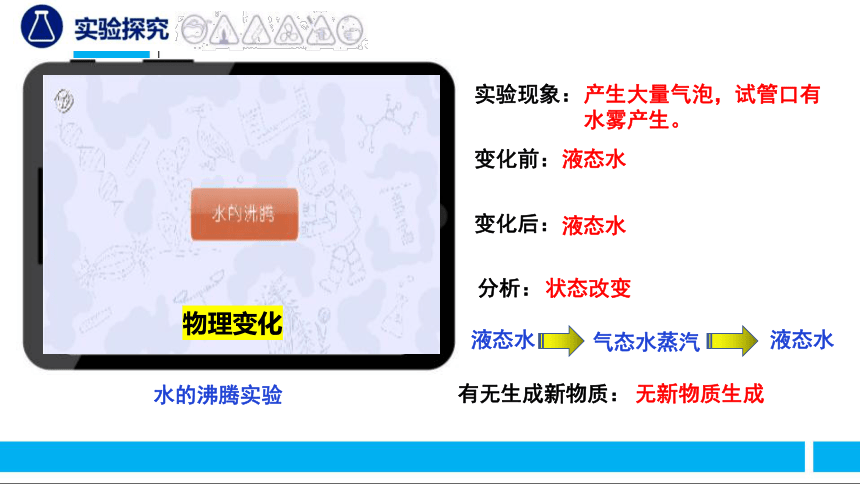 实验探究

水的沸腾

物理变化

水的沸腾实验

实验现象：产生大量气泡，试管口有水雾产生。

变化前：液态水

变化后：液态水

分析：状态改变

液态水 气态水蒸汽 液态水

有无生成新物质：无新物质生成